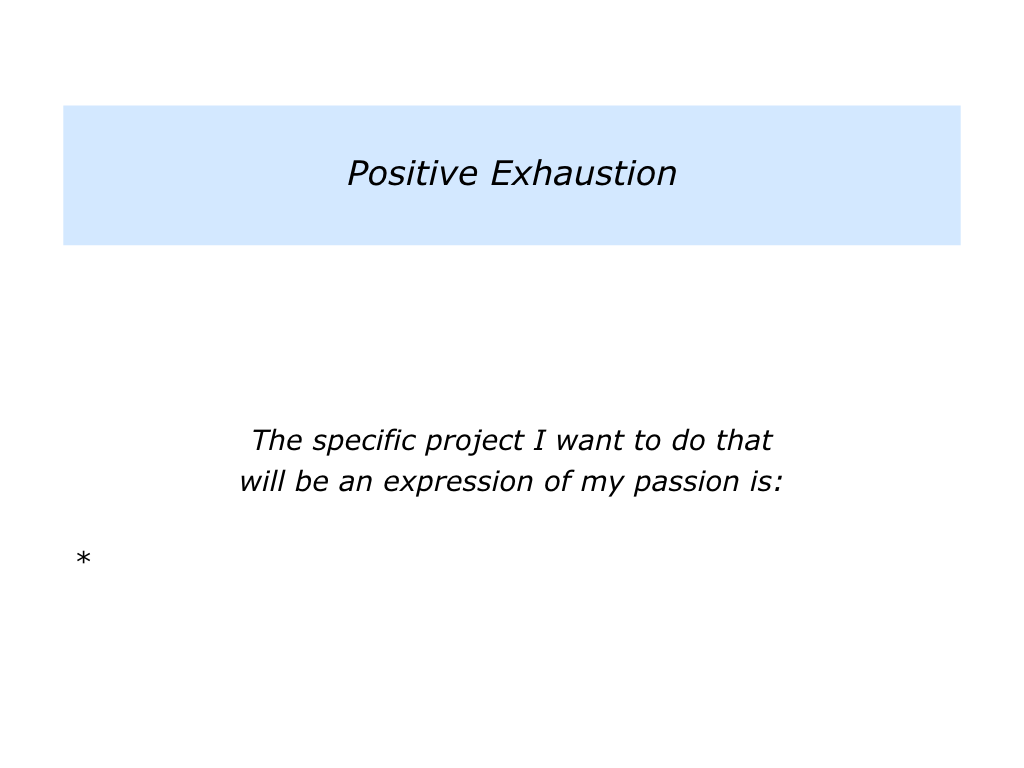 Positive Exhaustion

The specific project I want to do that will be an expression of my passion is:

*